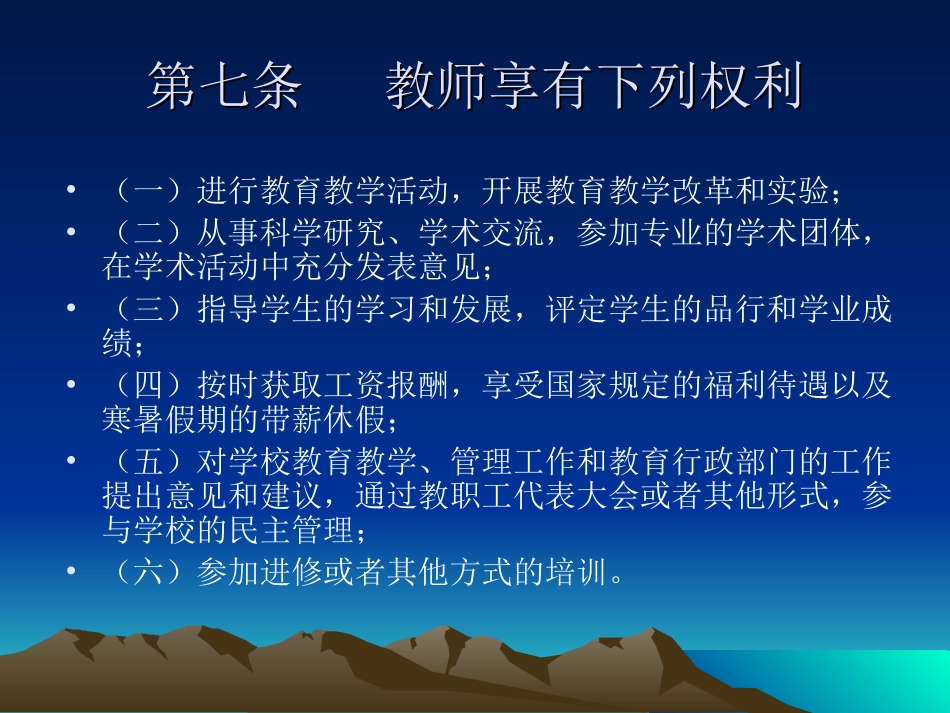 第七条　　教师享有下列权利

• （一）进行教育教学活动，开展教育教学改革和实验；
• （二）从事科学研究、学术交流，参加专业的学术团体，在学术活动中充分发表意见；
• （三）指导学生的学习和发展，评定学生的品行和学业成绩；
• （四）按时获取工资报酬，享受国家规定的福利待遇以及寒暑假期的带薪休假；
• （五）对学校教育教学、管理工作和教育行政部门的工作提出意见和建议，通过教职工代表大会或者其他形式，参与学校的民主管理；
• （六）参加进修或者其他方式的培训。